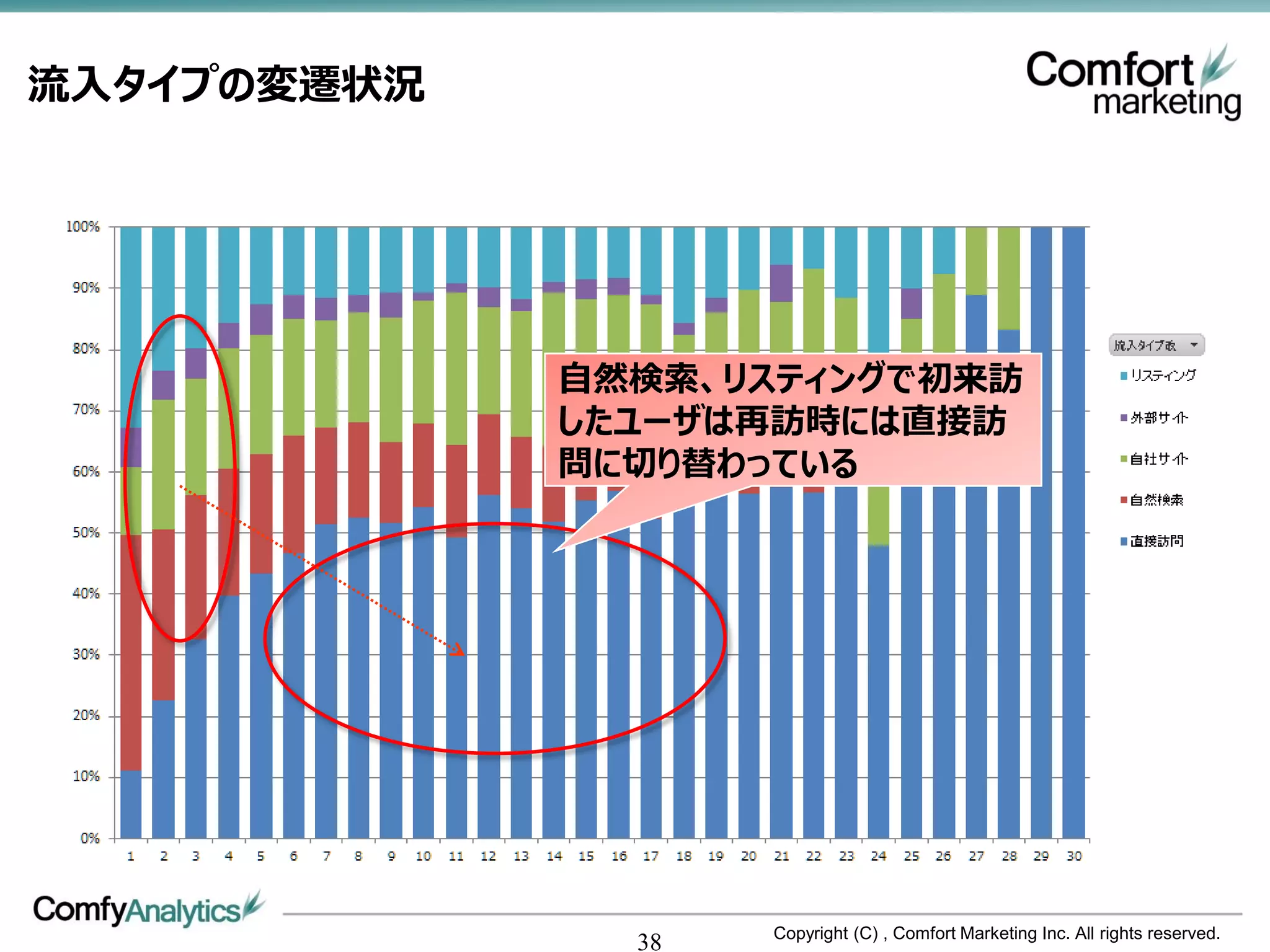 流入タイプの変遷状況

Comfort marketing

100%
90%
80%
70%
60%
50%
40%
30%
20%
10%
0%

1 2 3 4 5 6 7 8 9 10 11 12 13 14 15 16 17 18 19 20 21 22 23 24 25 26 27 28 29 30

自然検索、リスティングで初来訪したユーザは再訪時には直接訪問に切り替わっている

流入タイプ改

リスティング
外部サイト
自社サイト
自然検索
直接訪問

ComfyAnalytics

38

Copyright (C) , Comfort Marketing Inc. All rights reserved.